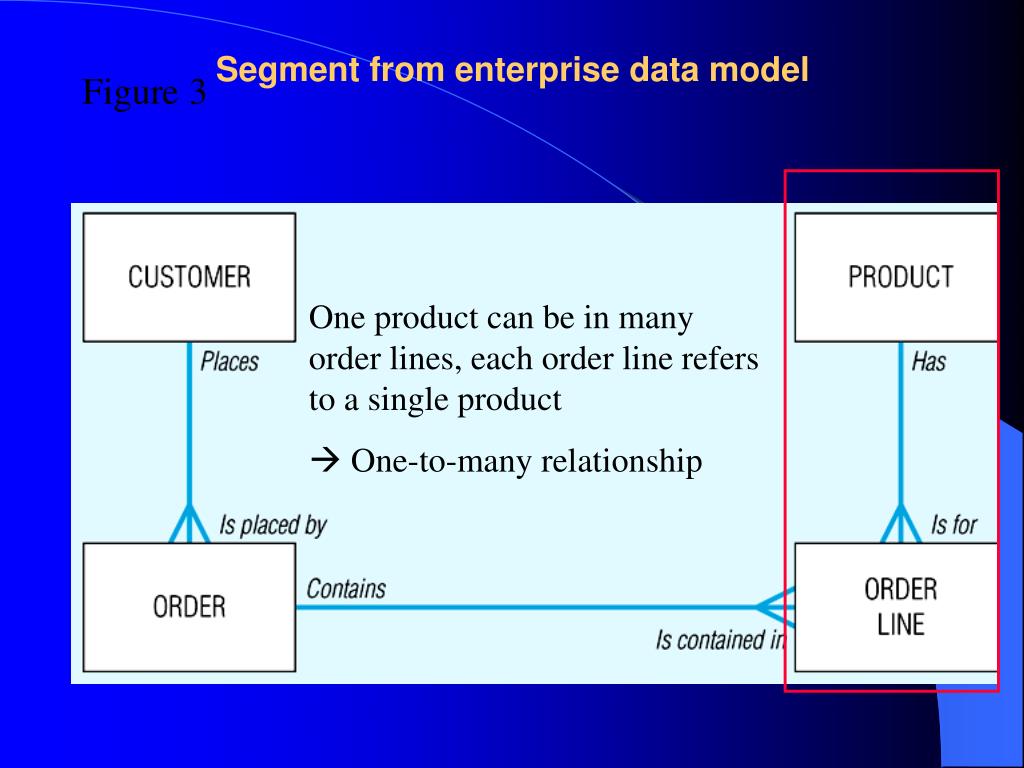 Figure 3

Segment from enterprise data model

CUSTOMER

Places

Is placed by

ORDER

Contains

Is contained in

One product can be in many order lines, each order line refers to a single product

→ One-to-many relationship

PRODUCT

Has

Is for

ORDER LINE